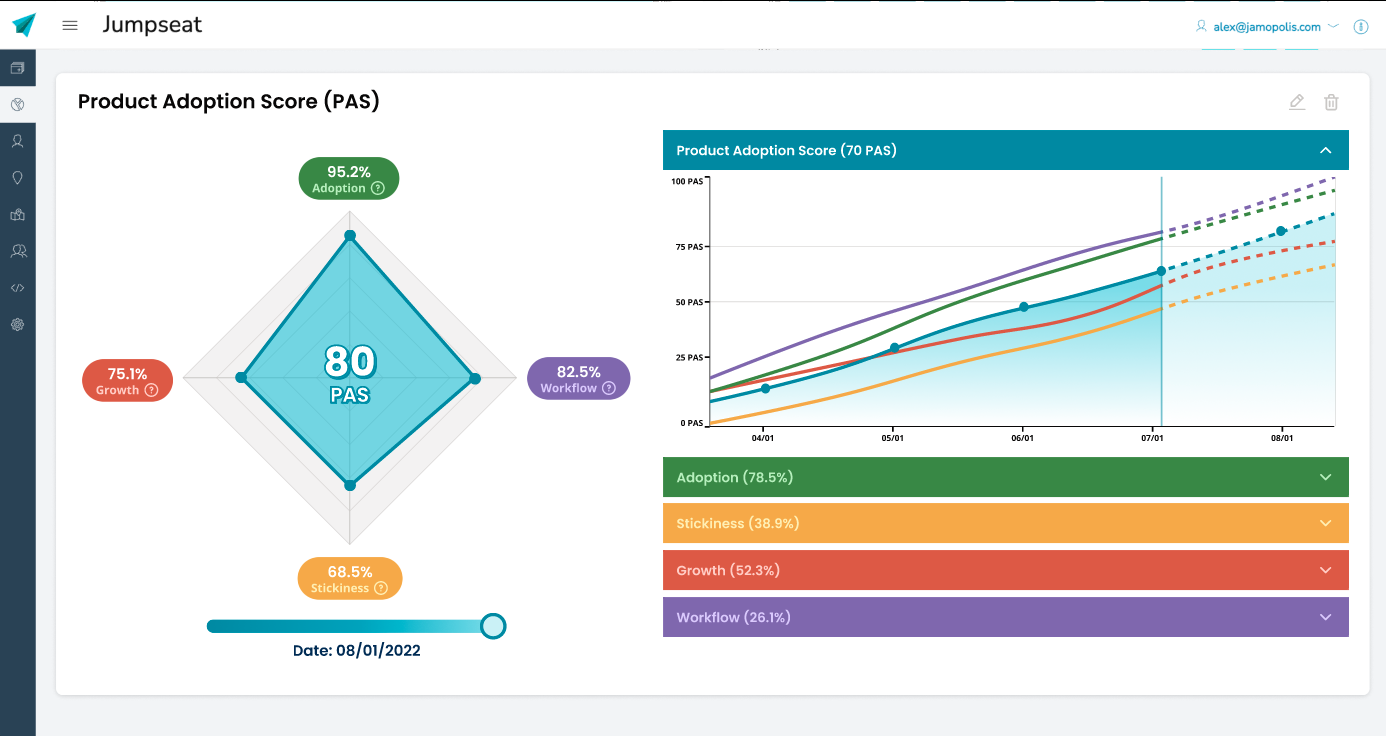 Jumpseat

alex@jamopolis.com

Product Adoption Score (PAS)

95.2%
Adoption

75.1%
Growth

80
PAS

82.5%
Workflow

68.5%
Stickiness

Date: 08/01/2022

Product Adoption Score (70 PAS)

100 PAS
75 PAS
50 PAS
25 PAS
0 PAS

04/01
05/01
06/01
07/01
08/01

Adoption (78.5%)

Stickiness (38.9%)

Growth (52.3%)

Workflow (26.1%)